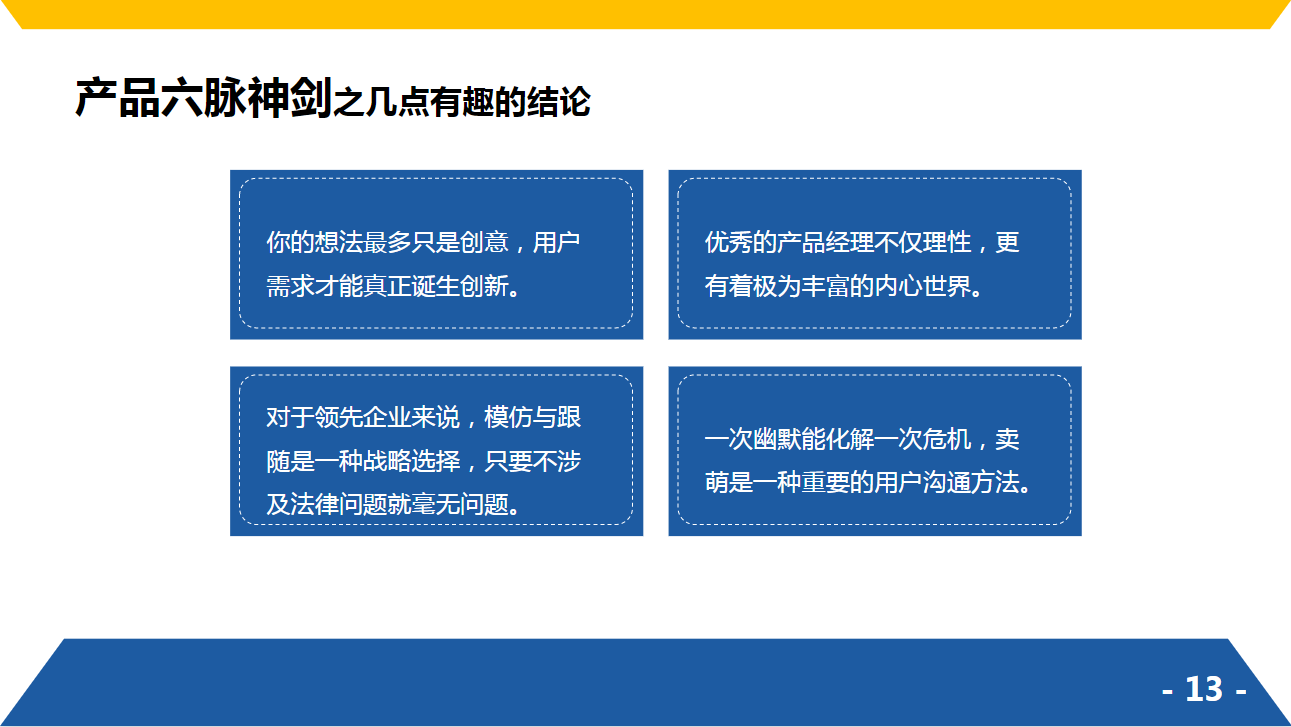 产品六脉神剑之几点有趣的结论

你的想法最多只是创意，用户需求才能真正诞生创新。

优秀的产品经理不仅理性，更有着极为丰富的内心世界。

对于领先企业来说，模仿与跟随是一种战略选择，只要不涉及法律问题就毫无问题。

一次幽默能化解一次危机，卖萌是一种重要的用户沟通方法。

- 13 -